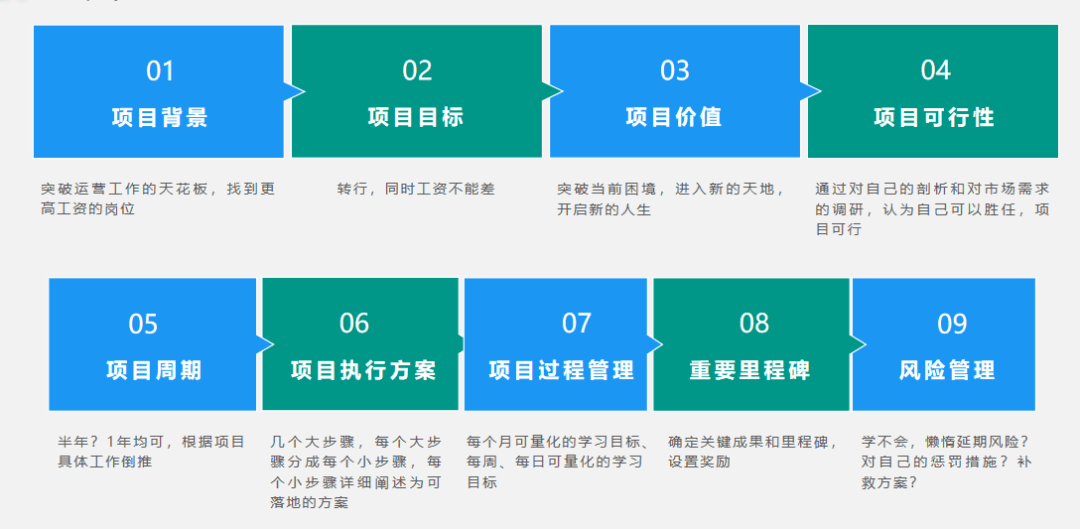 01
项目背景

突破运营工作的天花板，找到更高工资的岗位

02
项目目标

转行，同时工资不能差

03
项目价值

突破当前困境，进入新的天地，开启新的人生

04
项目可行性

通过对自己的剖析和对市场需求的调研，认为自己可以胜任，项目可行

05
项目周期

半年？1年均可，根据项目具体工作倒推

06
项目执行方案

几个大步骤，每个大步骤分成每个小步骤，每个小步骤详细阐述为可落地的方案

07
项目过程管理

每个月可量化的学习目标、每周、每日可量化的学习目标

08
重要里程碑

确定关键成果和里程碑，设置奖励

09
风险管理

学不会，懒惰延期风险？对自己的惩罚措施？补救方案？